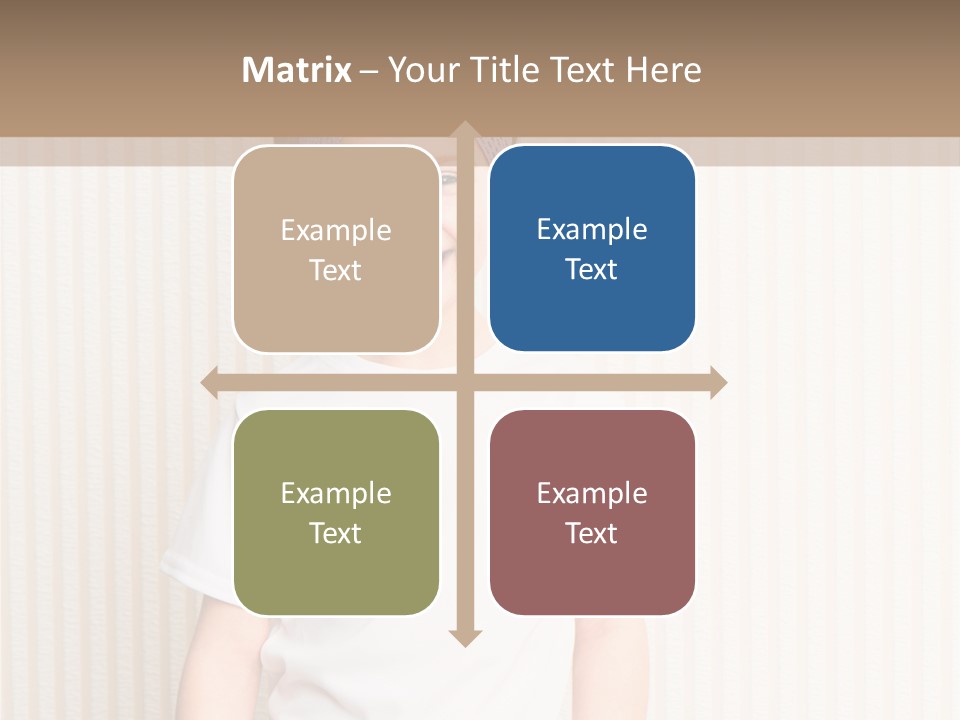 Matrix – Your Title Text Here

Example Text

Example Text

Example Text

Example Text